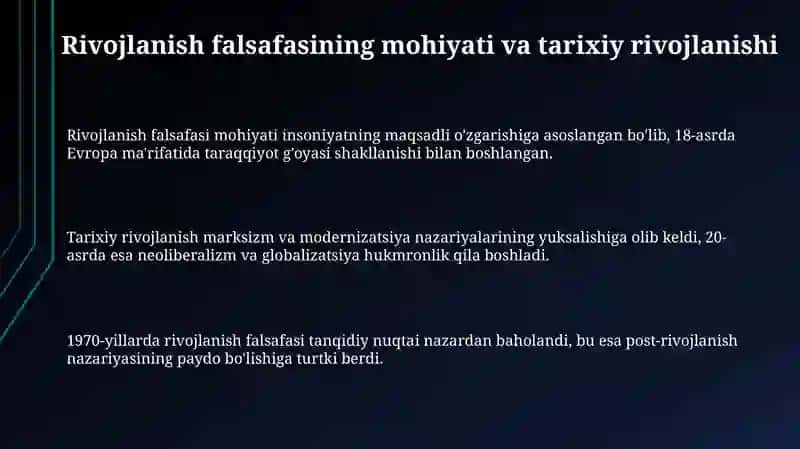 Rivojlanish falsafasining mohiyati va tarixiy rivojlanishi

Rivojlanish falsafasi mohiyati insoniyatning maqsadli o'zgarishiga asoslangan bo'lib, 18-asrda Evropa ma'rifatida taraqqiyot g'oyasi shakllanishi bilan boshlangan.

Tarixiy rivojlanish marksizm va modernizatsiya nazariyalarining yuksalishiga olib keldi, 20-asrda esa neoliberalizm va globalizatsiya hukmronlik qila boshladi.

1970-yillarda rivojlanish falsafasi tanqidiy nuqtai nazardan baholandi, bu esa post-rivojlanish nazariyasining paydo bo'lishiga turtki berdi.